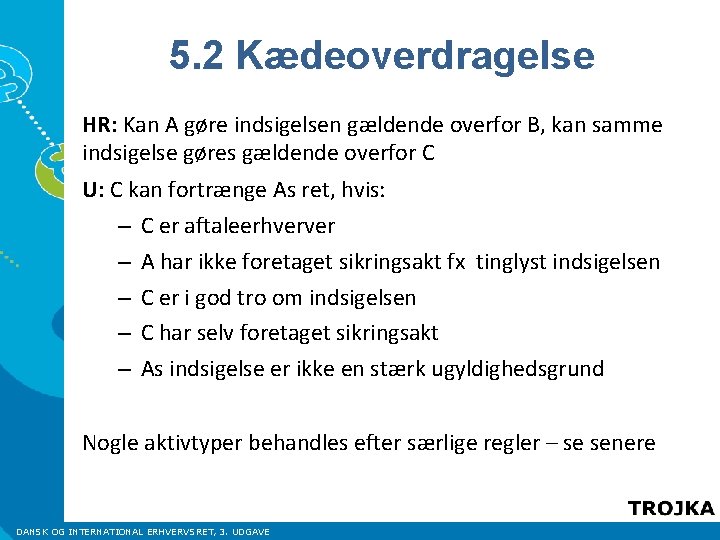 5.2 Kædeoverdragelse

HR: Kan A gøre indsigelsen gældende overfor B, kan samme indsigelse gøres gældende overfor C

U: C kan fortrænge As ret, hvis:

– C er aftaleerhverver
– A har ikke foretaget sikringsakt fx tinglyst indsigelsen
– C er i god tro om indsigelsen
– C har selv foretaget sikringsakt
– As indsigelse er ikke en stærk ugyldighedsgrund

Nogle aktivtyper behandles efter særlige regler – se senere

TROJKA

DANSK OG INTERNATIONAL ERHVERVSRET, 3. UDGAVE